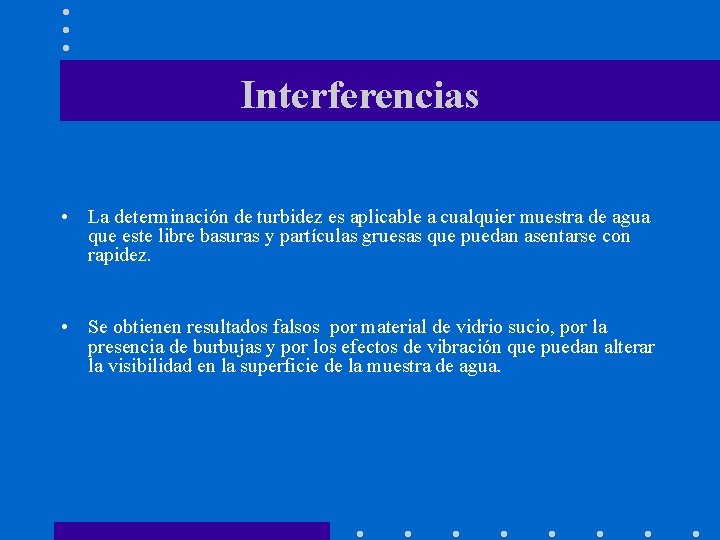 Interferencias

• La determinación de turbidez es aplicable a cualquier muestra de agua que este libre basuras y partículas gruesas que puedan asentarse con rapidez.

• Se obtienen resultados falsos por material de vidrio sucio, por la presencia de burbujas y por los efectos de vibración que puedan alterar la visibilidad en la superficie de la muestra de agua.